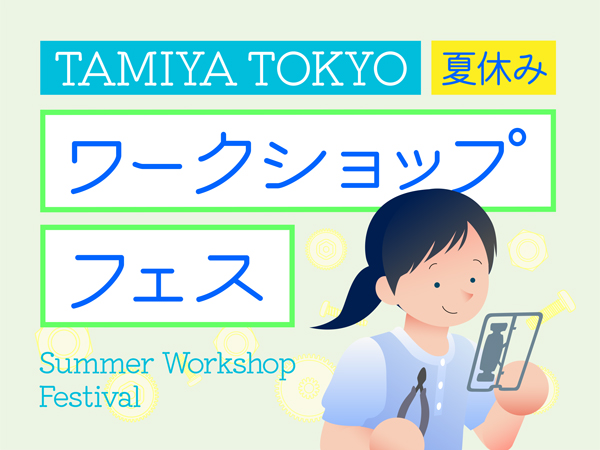 TAMIYA TOKYO 夏休み

ワークショップ

フェス

Summer Workshop Festival